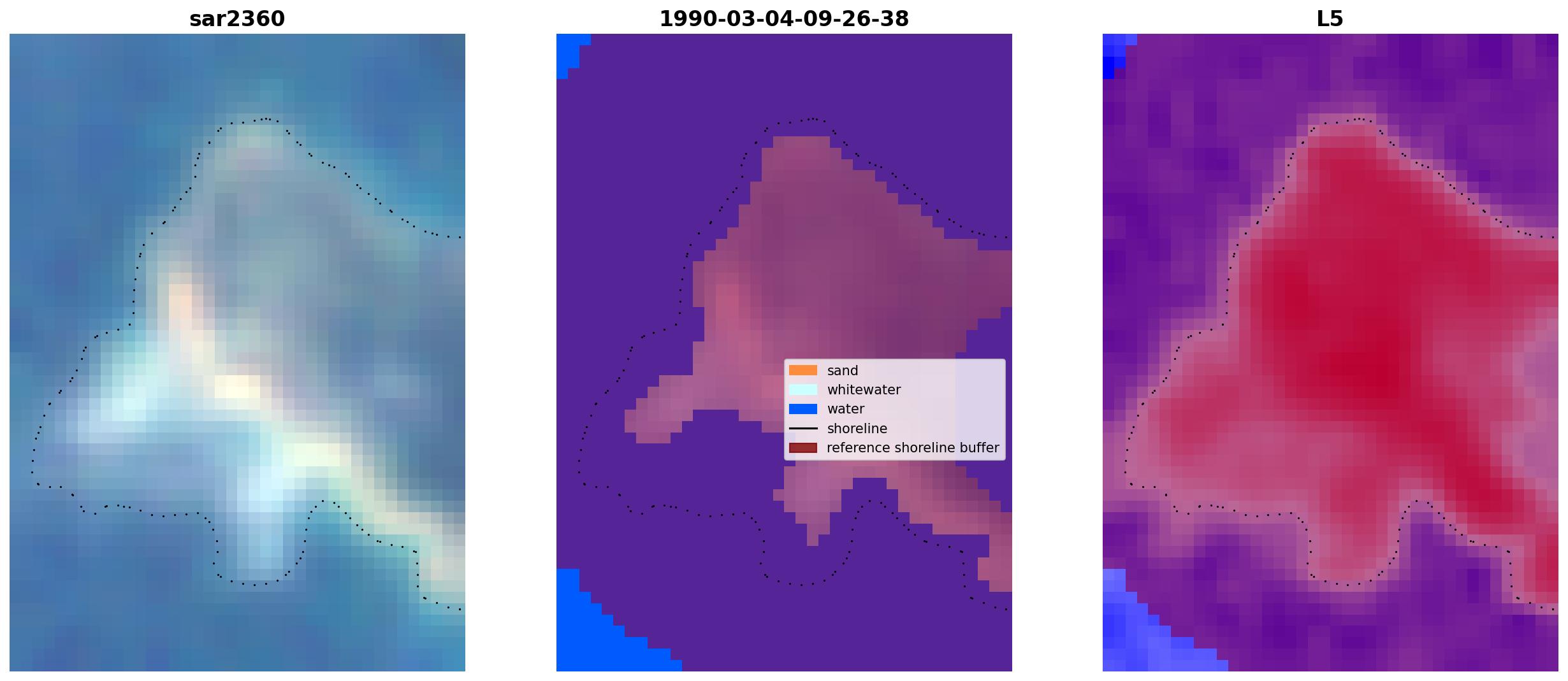 sar2360

1990-03-04-09-26-38

sand
whitewater
water
shoreline
reference shoreline buffer

L5